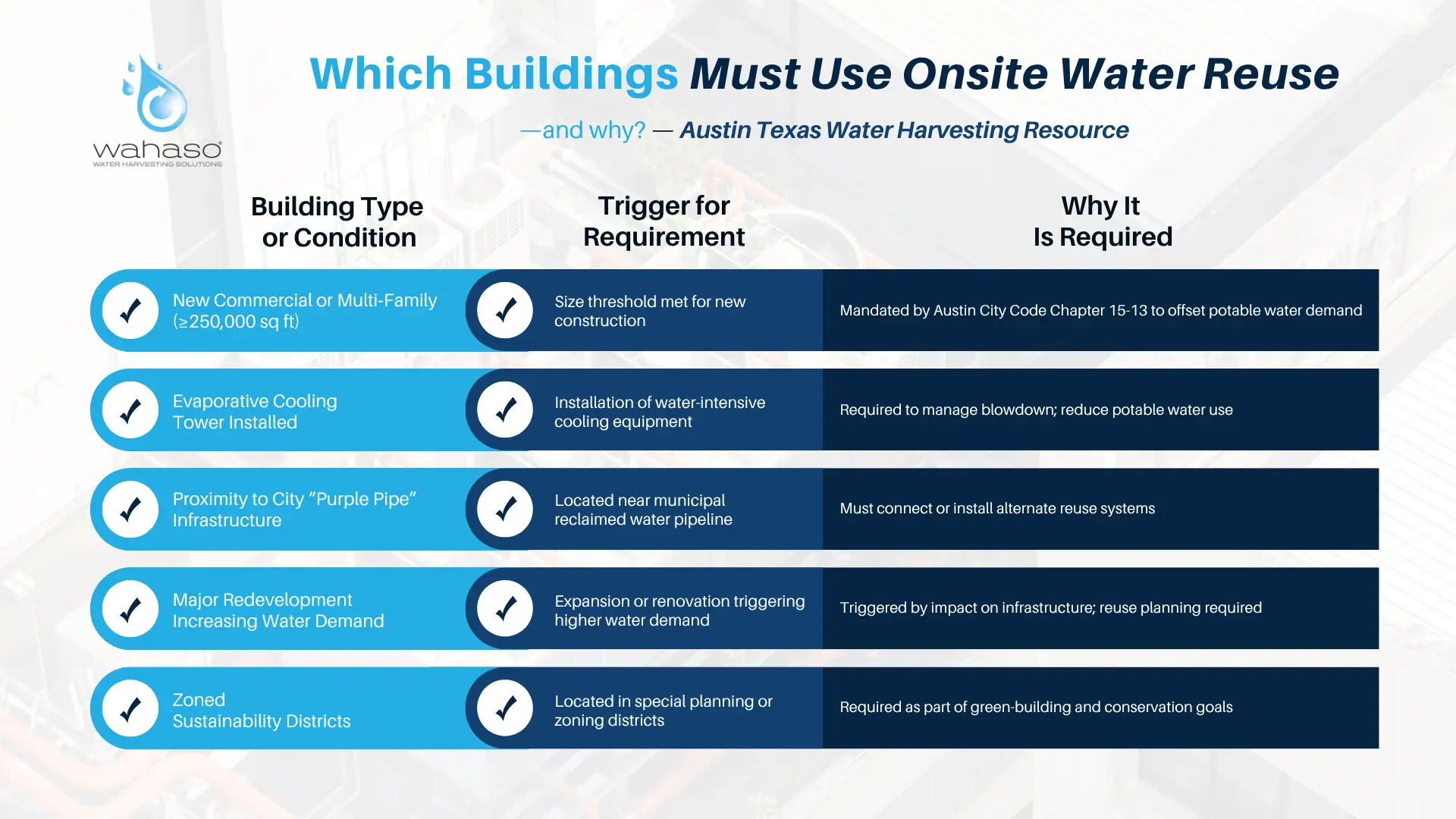 wahaso
WATER HARVESTING SOLUTIONS

Which Buildings Must Use Onsite Water Reuse

—and why? — Austin Texas Water Harvesting Resource

| Building Type or Condition | Trigger for Requirement | Why It Is Required |
|---|---|---|
| New Commercial or Multi-Family (≥250,000 sq ft) | Size threshold met for new construction | Mandated by Austin City Code Chapter 15-13 to offset potable water demand |
| Evaporative Cooling Tower Installed | Installation of water-intensive cooling equipment | Required to manage blowdown; reduce potable water use |
| Proximity to City “Purple Pipe” Infrastructure | Located near municipal reclaimed water pipeline | Must connect or install alternate reuse systems |
| Major Redevelopment Increasing Water Demand | Expansion or renovation triggering higher water demand | Triggered by impact on infrastructure; reuse planning required |
| Zoned Sustainability Districts | Located in special planning or zoning districts | Required as part of green-building and conservation goals |